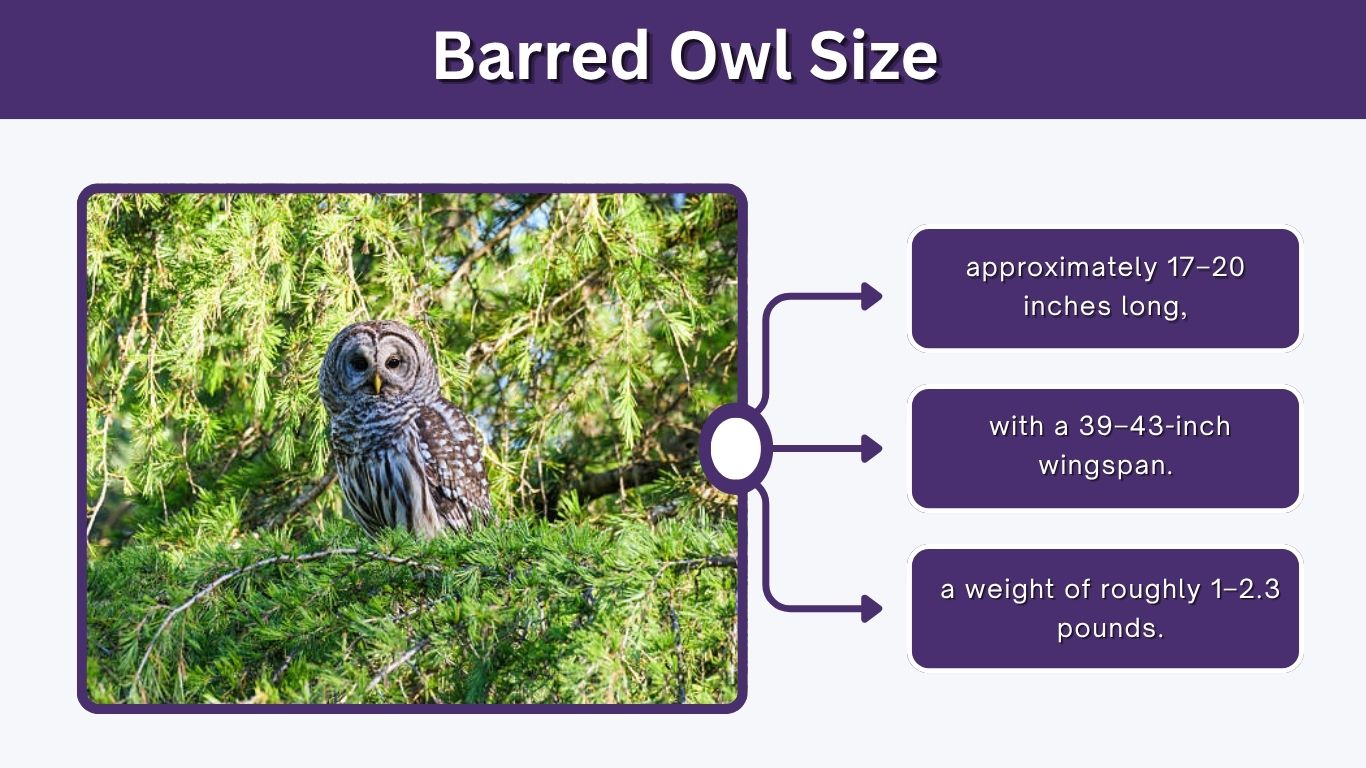 Barred Owl Size

approximately 17–20 inches long,

with a 39–43-inch wingspan.

a weight of roughly 1–2.3 pounds.